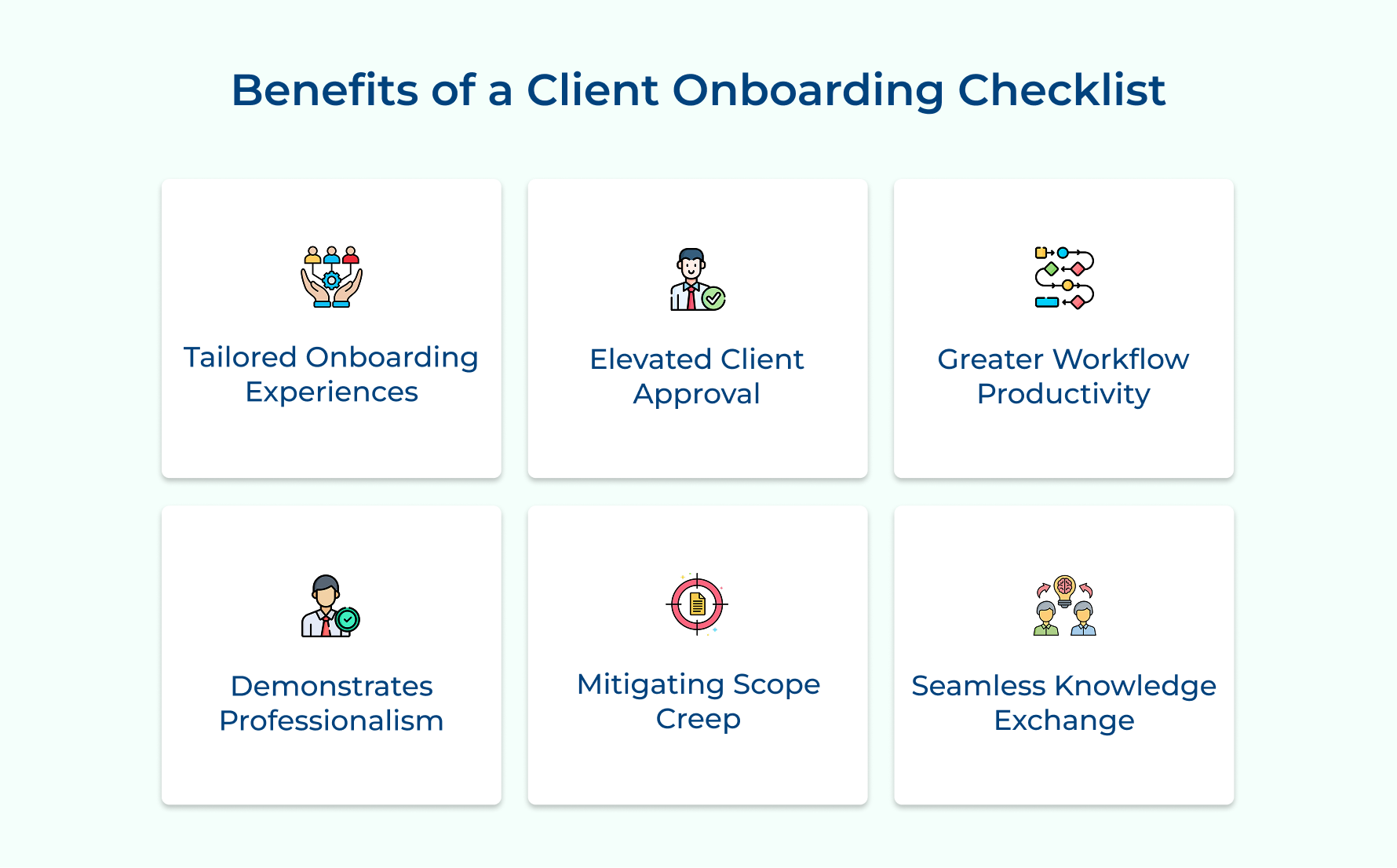 Benefits of a Client Onboarding Checklist

Tailored Onboarding Experiences

Elevated Client Approval

Greater Workflow Productivity

Demonstrates Professionalism

Mitigating Scope Creep

Seamless Knowledge Exchange